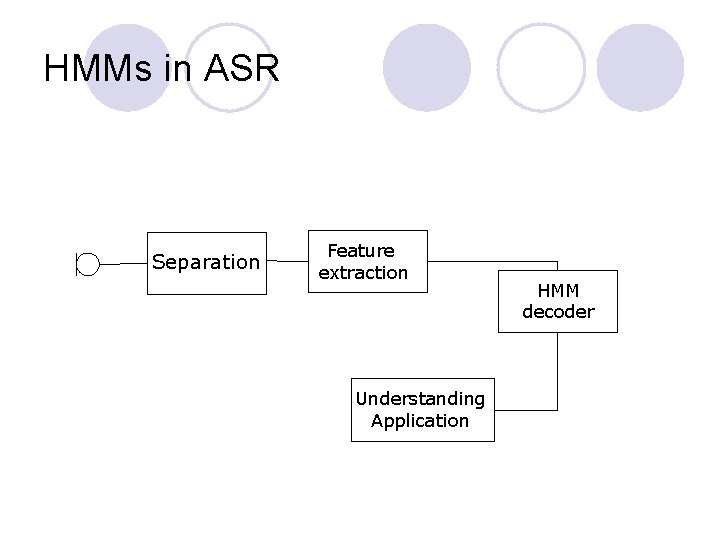 HMMs in ASR

Separation

Feature extraction

HMM decoder

Understanding Application